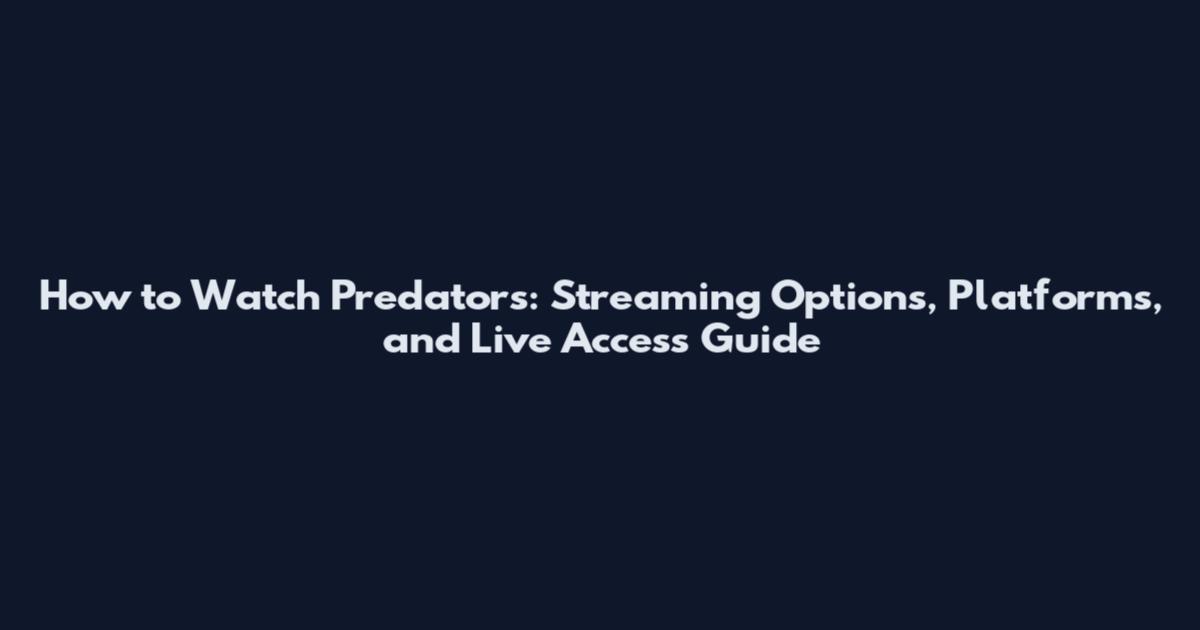 How to Watch Predators: Streaming Options, Platforms, and Live Access Guide